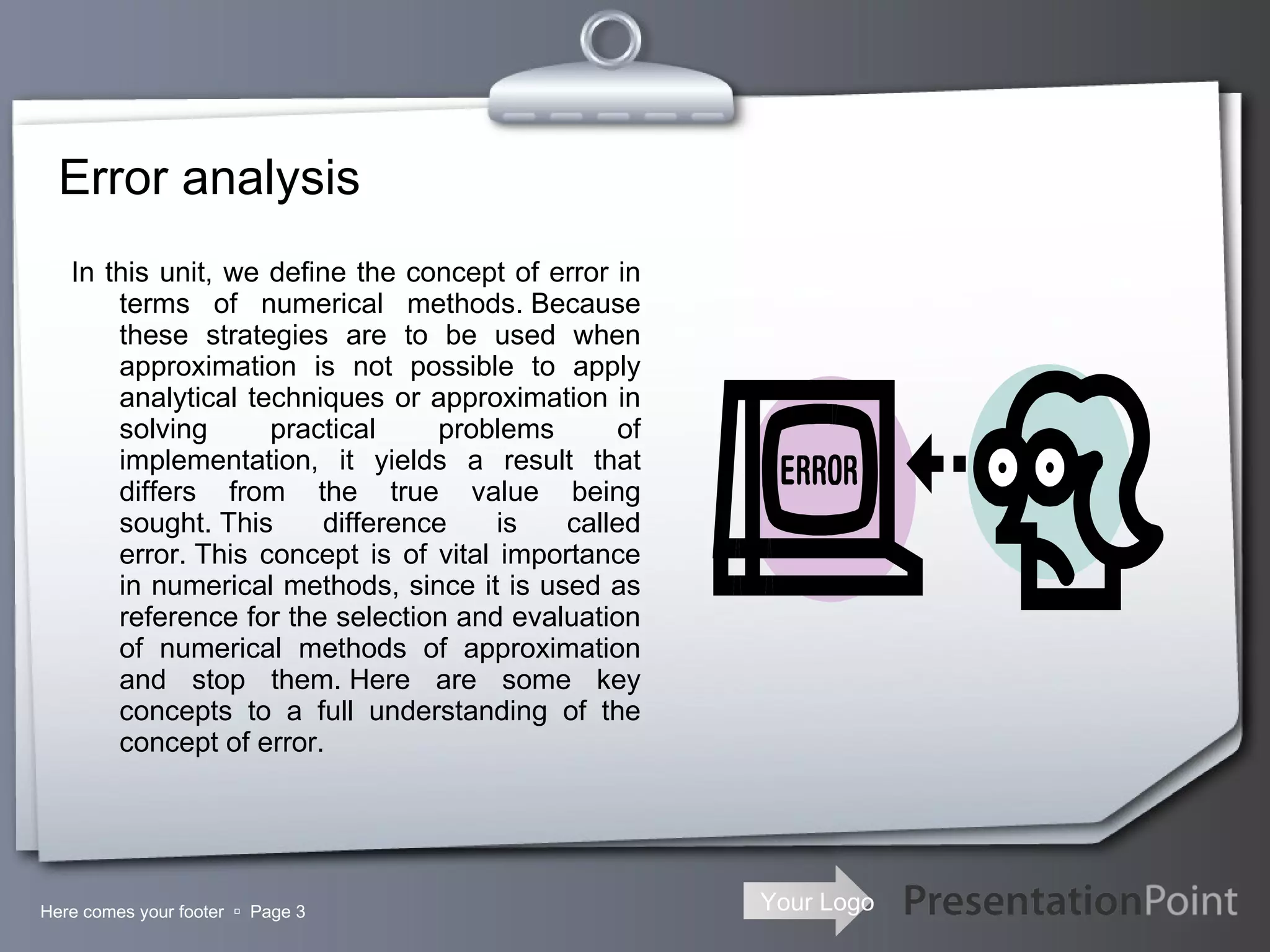 Error analysis

In this unit, we define the concept of error in terms of numerical methods. Because these strategies are to be used when approximation is not possible to apply analytical techniques or approximation in solving practical problems of implementation, it yields a result that differs from the true value being sought. This difference is called error. This concept is of vital importance in numerical methods, since it is used as reference for the selection and evaluation of numerical methods of approximation and stop them. Here are some key concepts to a full understanding of the concept of error.

ERROR

Here comes your footer ▫ Page 3

Your Logo

PresentationPoint